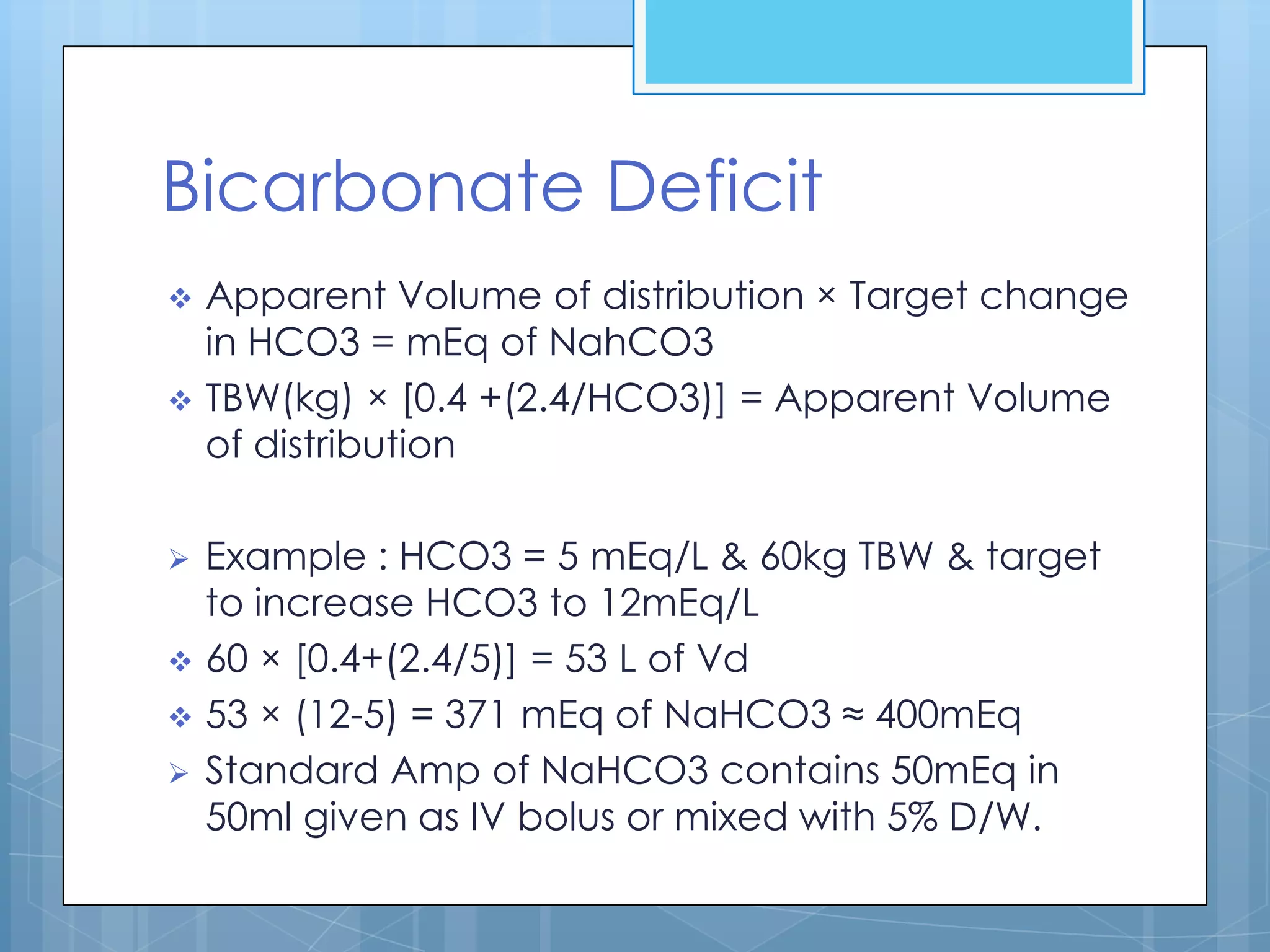 Bicarbonate Deficit

❖ Apparent Volume of distribution × Target change in HCO3 = mEq of NahCO3

❖ TBW(kg) × [0.4 +(2.4/HCO3)] = Apparent Volume of distribution

➢ Example : HCO3 = 5 mEq/L & 60kg TBW & target to increase HCO3 to 12mEq/L

❖ 60 × [0.4+(2.4/5)] = 53 L of Vd

❖ 53 × (12-5) = 371 mEq of NaHCO3 ≈ 400mEq

➢ Standard Amp of NaHCO3 contains 50mEq in 50ml given as IV bolus or mixed with 5% D/W.